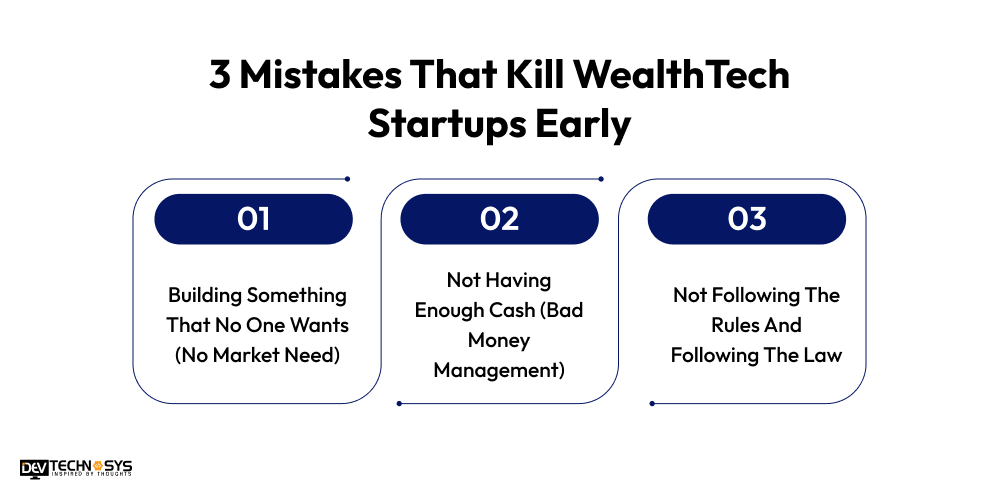 3 Mistakes That Kill WealthTech Startups Early

01

Building Something That No One Wants (No Market Need)

02

Not Having Enough Cash (Bad Money Management)

03

Not Following The Rules And Following The Law

DEV TECHNOSYS
INSPIRED BY THOUGHTS